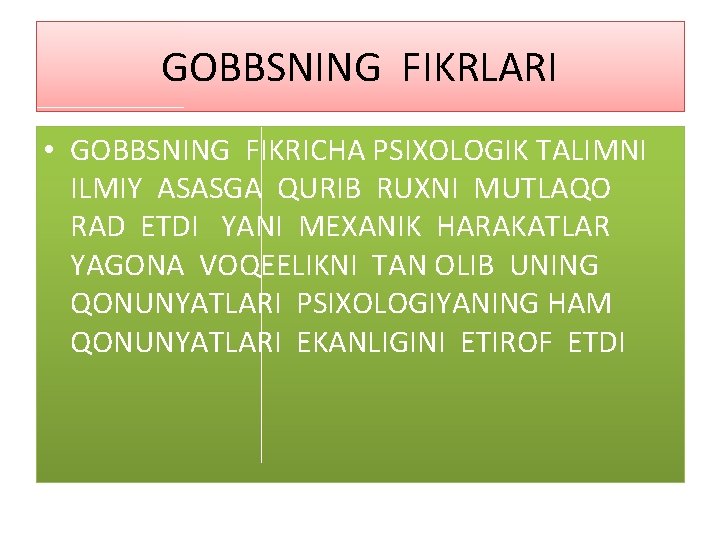 GOBBSNING FIKRLARI

• GOBBSNING FIKRICHA PSIXOLOGIK TALIMNI ILMIY ASASGA QURIB RUXNI MUTLAQO RAD ETDI YANI MEXANIK HARAKATLAR YAGONA VOQEELIKNI TAN OLIB UNING QONUNYATLARI PSIXOLOGIYANING HAM QONUNYATLARI EKANLIGINI ETIROF ETDI